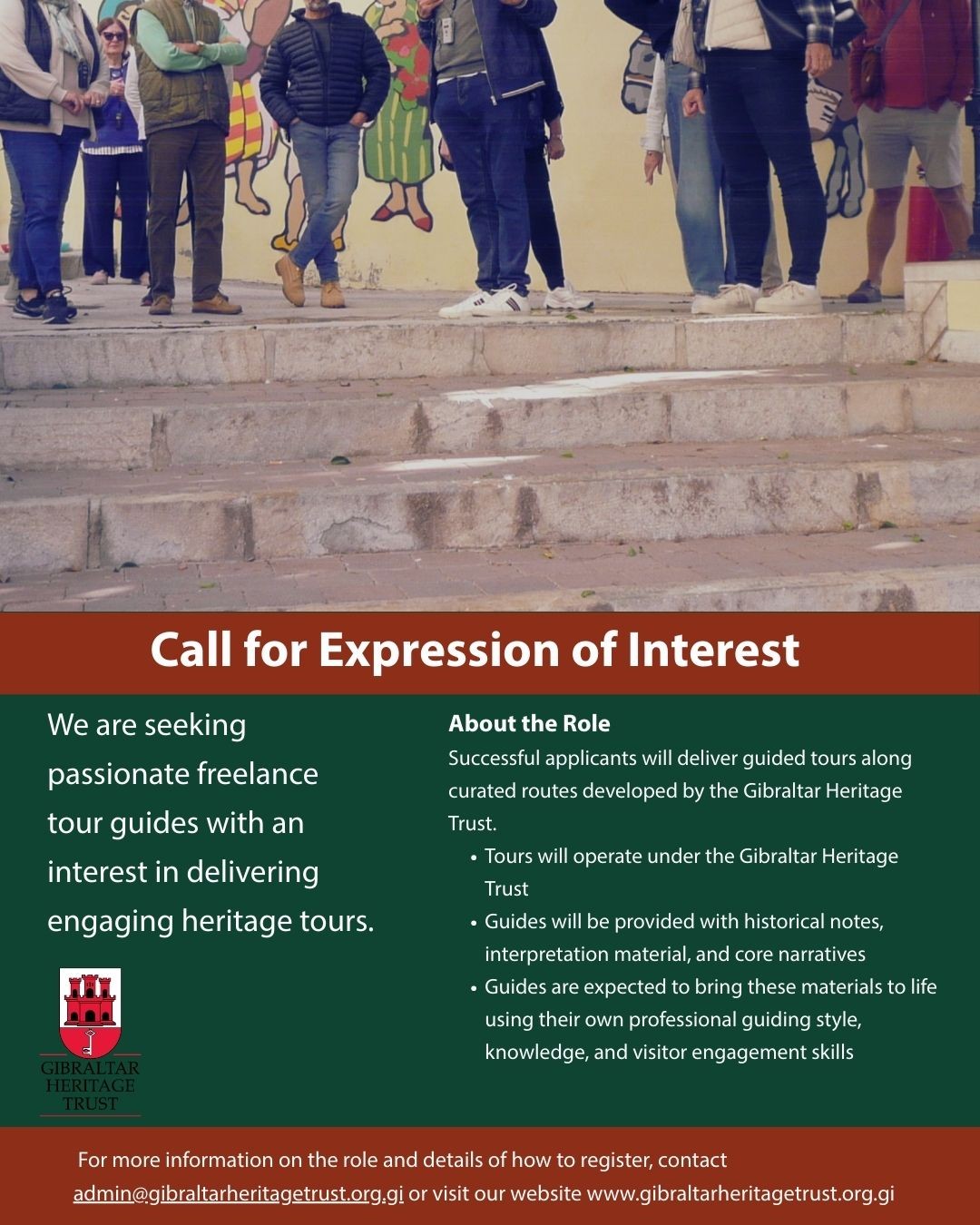 Call for Expression of Interest

We are seeking passionate freelance tour guides with an interest in delivering engaging heritage tours.

GIBRALTAR HERITAGE TRUST

About the Role

Successful applicants will deliver guided tours along curated routes developed by the Gibraltar Heritage Trust.

• Tours will operate under the Gibraltar Heritage Trust
• Guides will be provided with historical notes, interpretation material, and core narratives
• Guides are expected to bring these materials to life using their own professional guiding style, knowledge, and visitor engagement skills

For more information on the role and details of how to register, contact admin@gibraltarheritagetrust.org.gi or visit our website www.gibraltarheritagetrust.org.gi